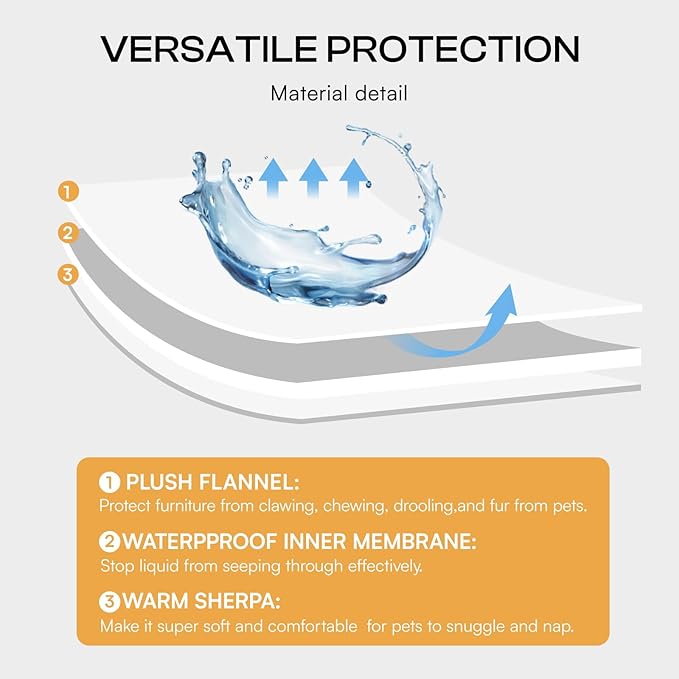 VERSATILE PROTECTION

Material detail

1

2

3

1 PLUSH FLANNEL:
Protect furniture from clawing, chewing, drooling,and fur from pets.

2 WATERPPROOF INNER MEMBRANE:
Stop liquid from seeping through effectively.

3 WARM SHERPA:
Make it super soft and comfortable for pets to snuggle and nap.